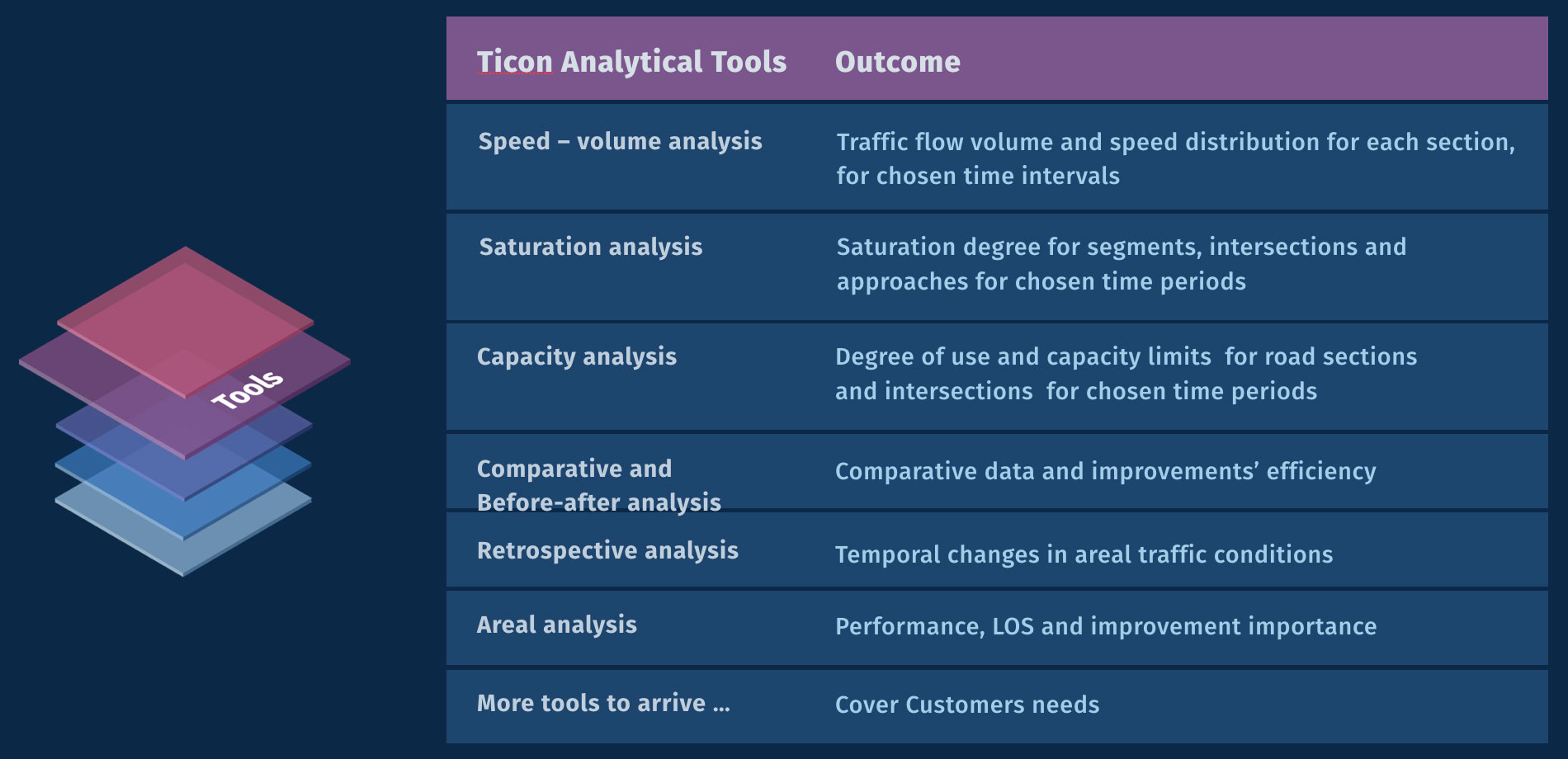 Tools

| Ticon Analytical Tools | Outcome |
|---|---|
| Speed – volume analysis | Traffic flow volume and speed distribution for each section, for chosen time intervals |
| Saturation analysis | Saturation degree for segments, intersections and approaches for chosen time periods |
| Capacity analysis | Degree of use and capacity limits for road sections and intersections for chosen time periods |
| Comparative and Before-after analysis | Comparative data and improvements' efficiency |
| Retrospective analysis | Temporal changes in areal traffic conditions |
| Areal analysis | Performance, LOS and improvement importance |
| More tools to arrive ... | Cover Customers needs |